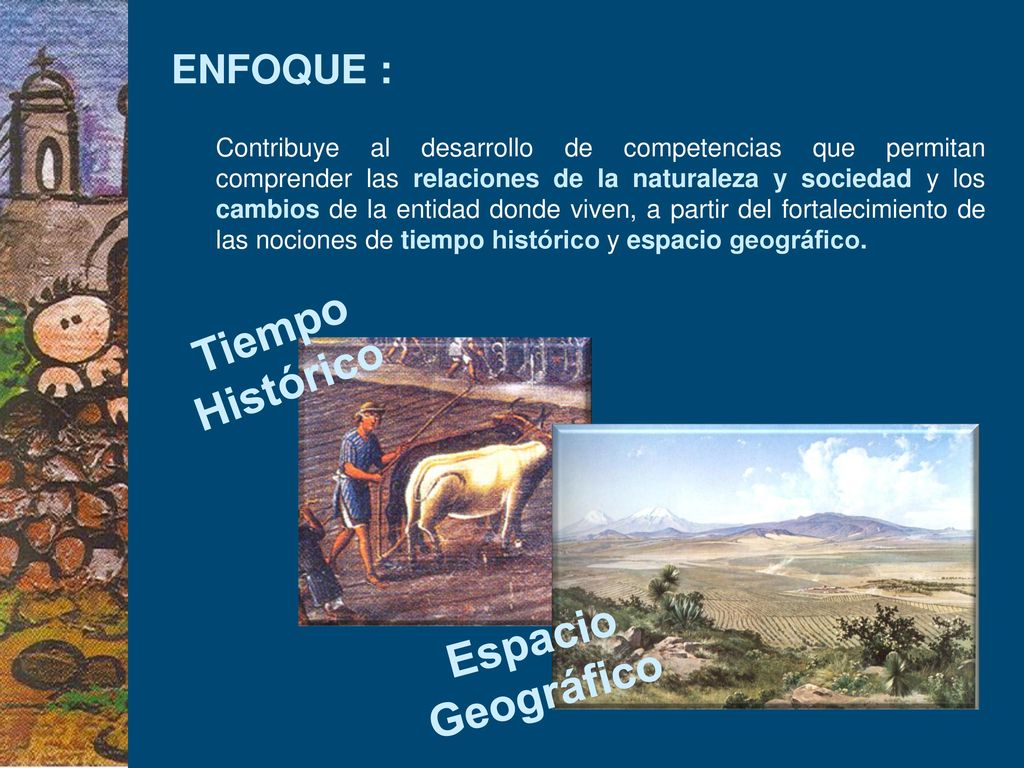 ENFOQUE :

Contribuye al desarrollo de competencias que permitan comprender las relaciones de la naturaleza y sociedad y los cambios de la entidad donde viven, a partir del fortalecimiento de las nociones de tiempo histórico y espacio geográfico.

Tiempo Histórico

Espacio Geográfico